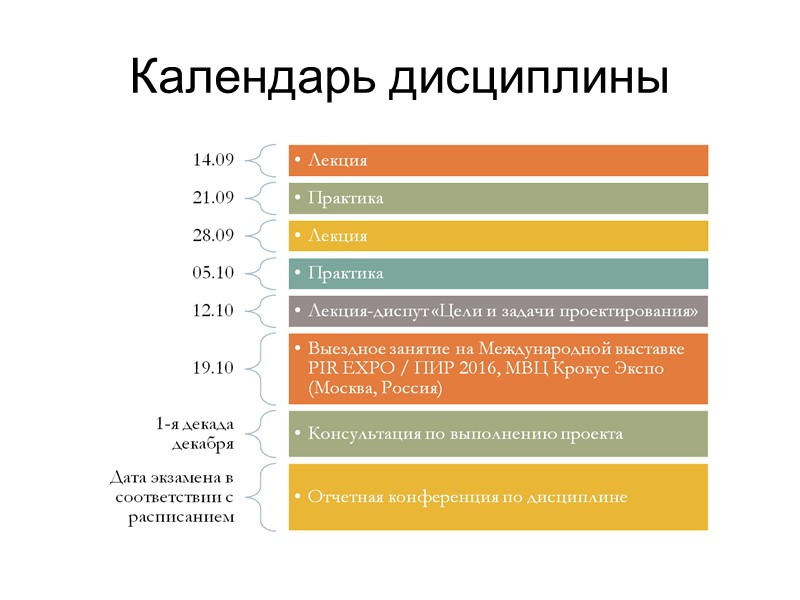 Календарь дисциплины

14.09
• Лекция

21.09
• Практика

28.09
• Лекция

05.10
• Практика

12.10
• Лекция-диспут «Цели и задачи проектирования»

19.10
• Выездное занятие на Международной выставке PIR EXPO / ПИР 2016, МВЦ Крокус Экспо (Москва, Россия)

1-я декада декабря
• Консультация по выполнению проекта

Дата экзамена в соответствии с расписанием
• Отчетная конференция по дисциплине